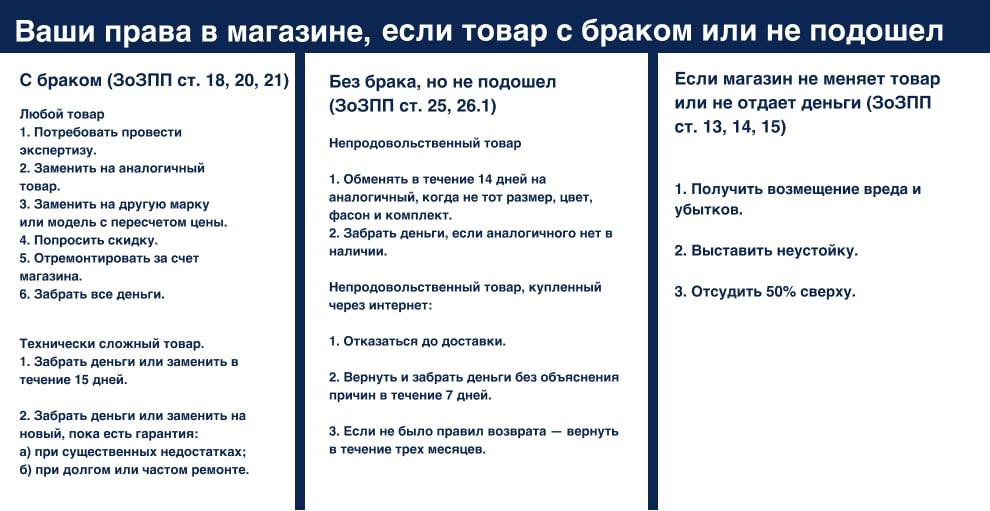 Ваши права в магазине, если товар с браком или не подошел

С браком (ЗоЗПП ст. 18, 20, 21)

Любой товар
1. Потребовать провести экспертизу.
2. Заменить на аналогичный товар.
3. Заменить на другую марку или модель с пересчетом цены.
4. Попросить скидку.
5. Отремонтировать за счет магазина.
6. Забрать все деньги.

Технически сложный товар.
1. Забрать деньги или заменить в течение 15 дней.

2. Забрать деньги или заменить на новый, пока есть гарантия:
а) при существенных недостатках;
б) при долгом или частом ремонте.

Без брака, но не подошел (ЗоЗПП ст. 25, 26.1)

Непродовольственный товар

1. Обменять в течение 14 дней на аналогичный, когда не тот размер, цвет, фасон и комплект.
2. Забрать деньги, если аналогичного нет в наличии.

Непродовольственный товар, купленный через интернет:

1. Отказаться до доставки.

2. Вернуть и забрать деньги без объяснения причин в течение 7 дней.

3. Если не было правил возврата — вернуть в течение трех месяцев.

Если магазин не меняет товар или не отдает деньги (ЗоЗПП ст. 13, 14, 15)

1. Получить возмещение вреда и убытков.

2. Выставить неустойку.

3. Отсудить 50% сверху.